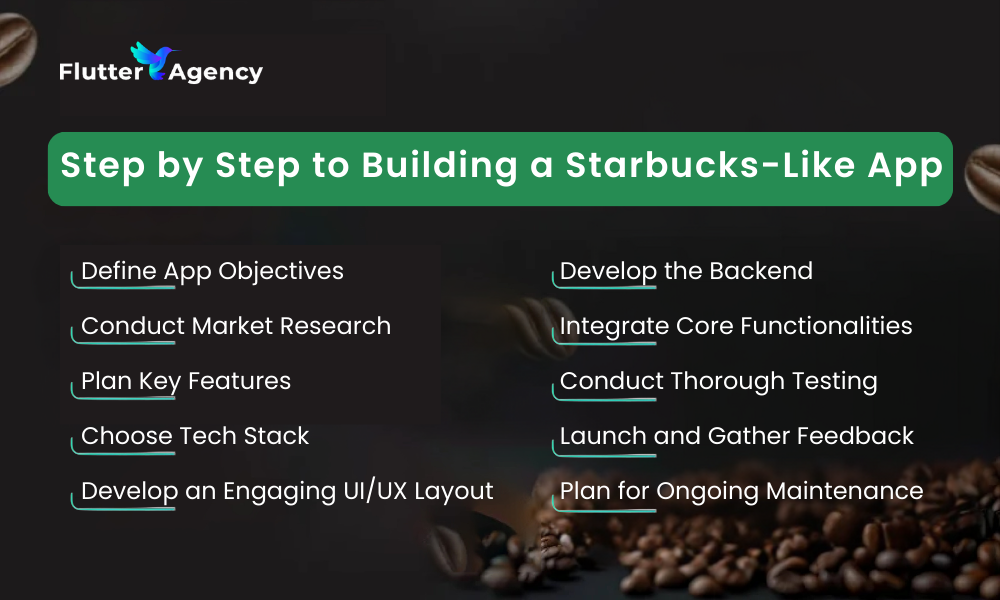 Flutter Agency

Step by Step to Building a Starbucks-Like App

Define App Objectives

Conduct Market Research

Plan Key Features

Choose Tech Stack

Develop an Engaging UI/UX Layout

Develop the Backend

Integrate Core Functionalities

Conduct Thorough Testing

Launch and Gather Feedback

Plan for Ongoing Maintenance